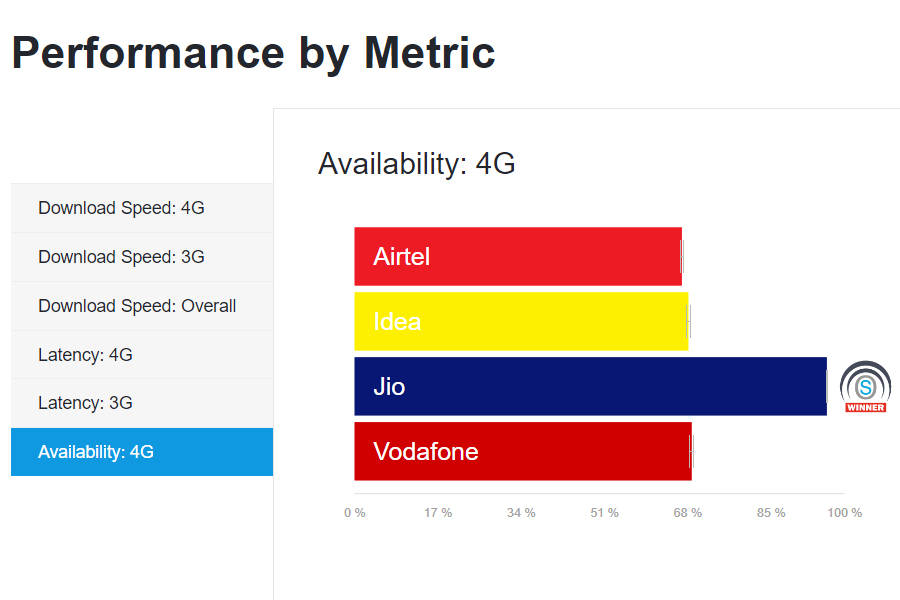 Performance by Metric

Download Speed: 4G
Download Speed: 3G
Download Speed: Overall
Latency: 4G
Latency: 3G
Availability: 4G

Availability: 4G

Airtel
Idea
Jio
Vodafone

S
WINNER

0 %
17 %
34 %
51 %
68 %
85 %
100 %